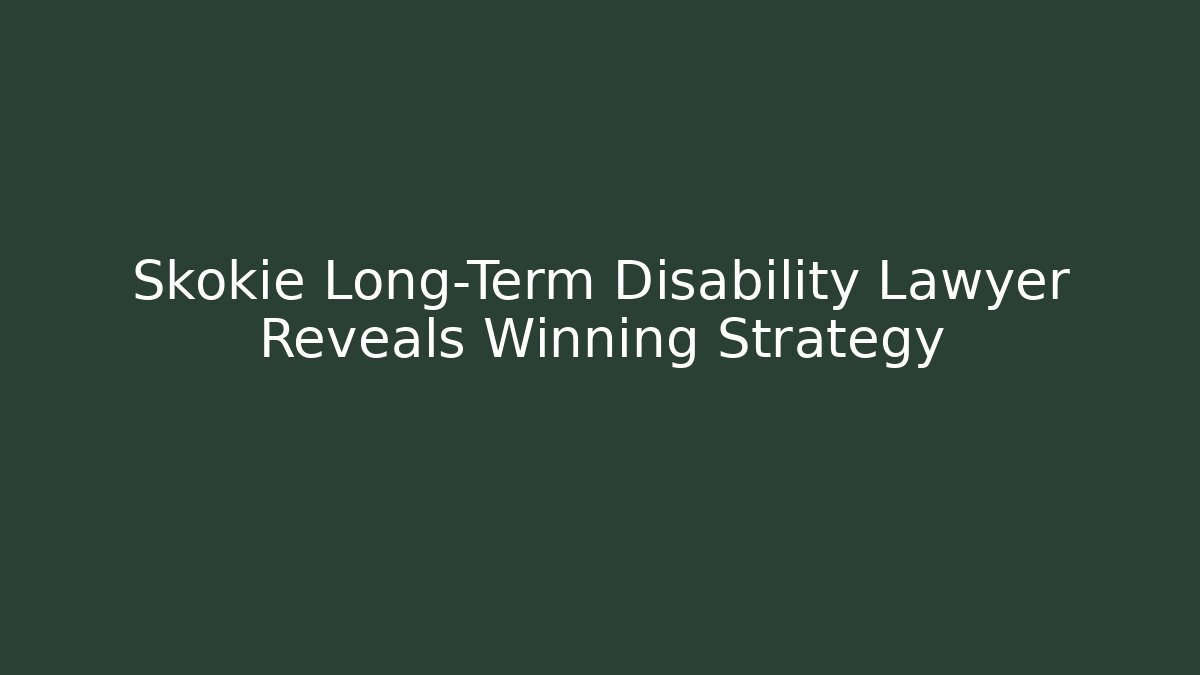 Skokie Long-Term Disability Lawyer Reveals Winning Strategy